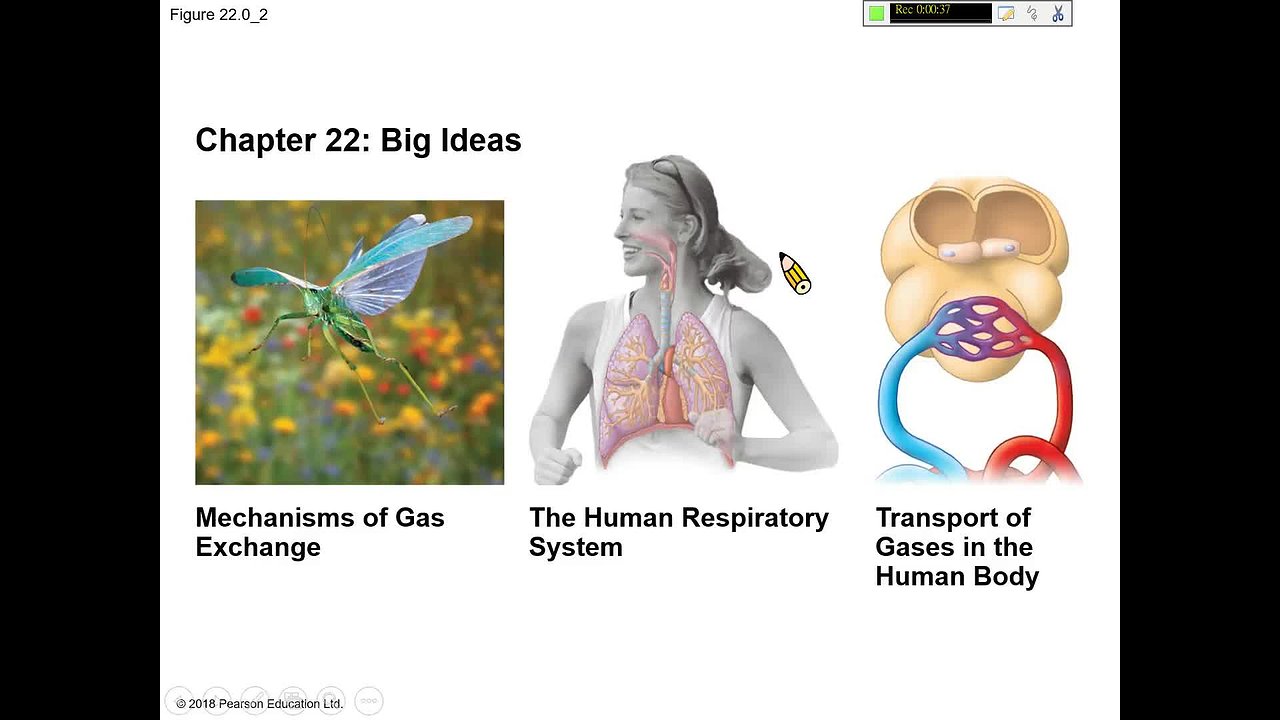 Figure 22.0_2

Rec 0:00:37

Chapter 22: Big Ideas

Mechanisms of Gas Exchange

The Human Respiratory System

Transport of Gases in the Human Body

© 2018 Pearson Education Ltd.